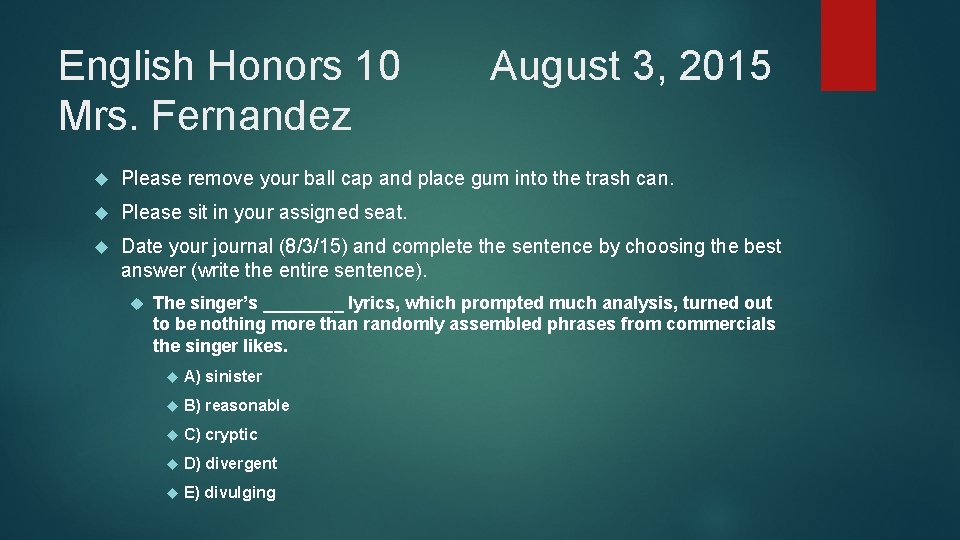 English Honors 10 August 3, 2015
Mrs. Fernandez

Please remove your ball cap and place gum into the trash can.

Please sit in your assigned seat.

Date your journal (8/3/15) and complete the sentence by choosing the best answer (write the entire sentence).

The singer's ________ lyrics, which prompted much analysis, turned out to be nothing more than randomly assembled phrases from commercials the singer likes.

A) sinister

B) reasonable

C) cryptic

D) divergent

E) divulging